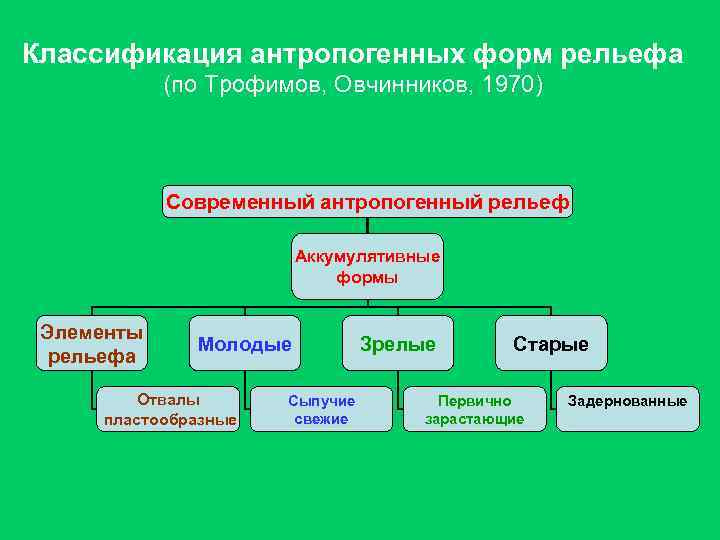 Классификация антропогенных форм рельефа
(по Трофимов, Овчинников, 1970)

Современный антропогенный рельеф

Аккумулятивные формы

Элементы рельефа

Молодые

Зрелые

Старые

Отвалы пластообразные

Сыпучие свежие

Первично зарастающие

Задернованные